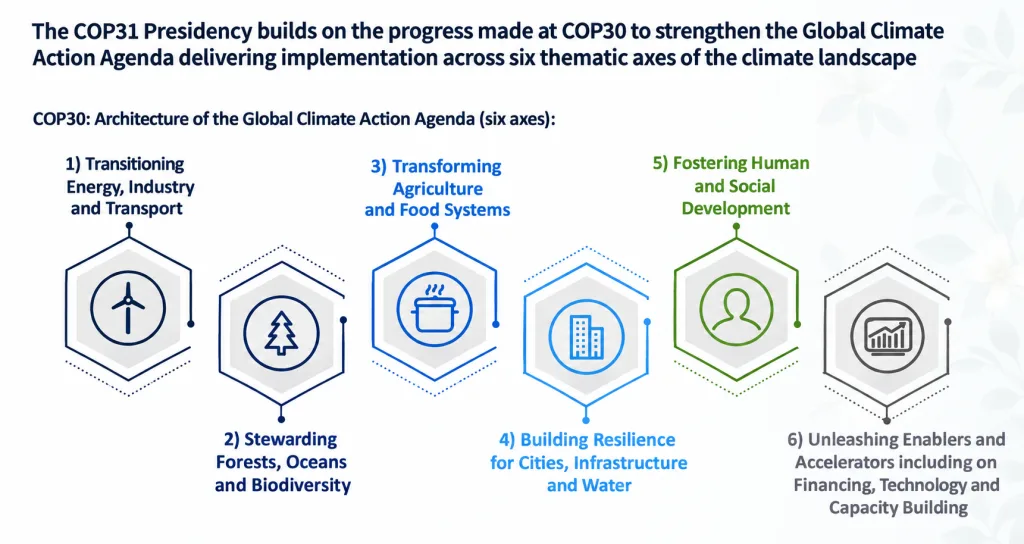 The COP31 Presidency builds on the progress made at COP30 to strengthen the Global Climate Action Agenda delivering implementation across six thematic axes of the climate landscape

COP30: Architecture of the Global Climate Action Agenda (six axes):

1) Transitioning Energy, Industry and Transport

2) Stewarding Forests, Oceans and Biodiversity

3) Transforming Agriculture and Food Systems

4) Building Resilience for Cities, Infrastructure and Water

5) Fostering Human and Social Development

6) Unleashing Enablers and Accelerators including on Financing, Technology and Capacity Building